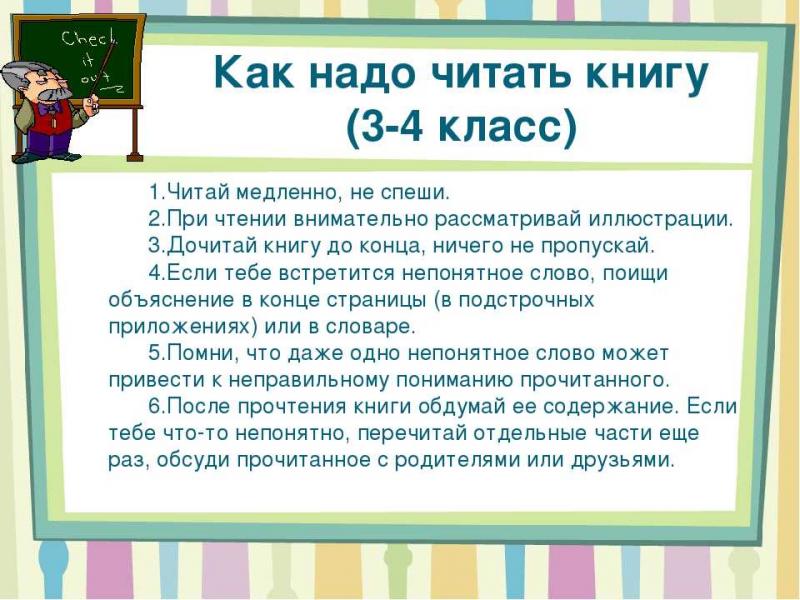 Check it out

Как надо читать книгу (3-4 класс)

1.Читай медленно, не спеши.
2.При чтении внимательно рассматривай иллюстрации.
3.Дочитай книгу до конца, ничего не пропускай.
4.Если тебе встретится непонятное слово, поищи объяснение в конце страницы (в подстрочных приложениях) или в словаре.
5.Помни, что даже одно непонятное слово может привести к неправильному пониманию прочитанного.
6.После прочтения книги обдумай ее содержание. Если тебе что-то непонятно, перечитай отдельные части еще раз, обсуди прочитанное с родителями или друзьями.